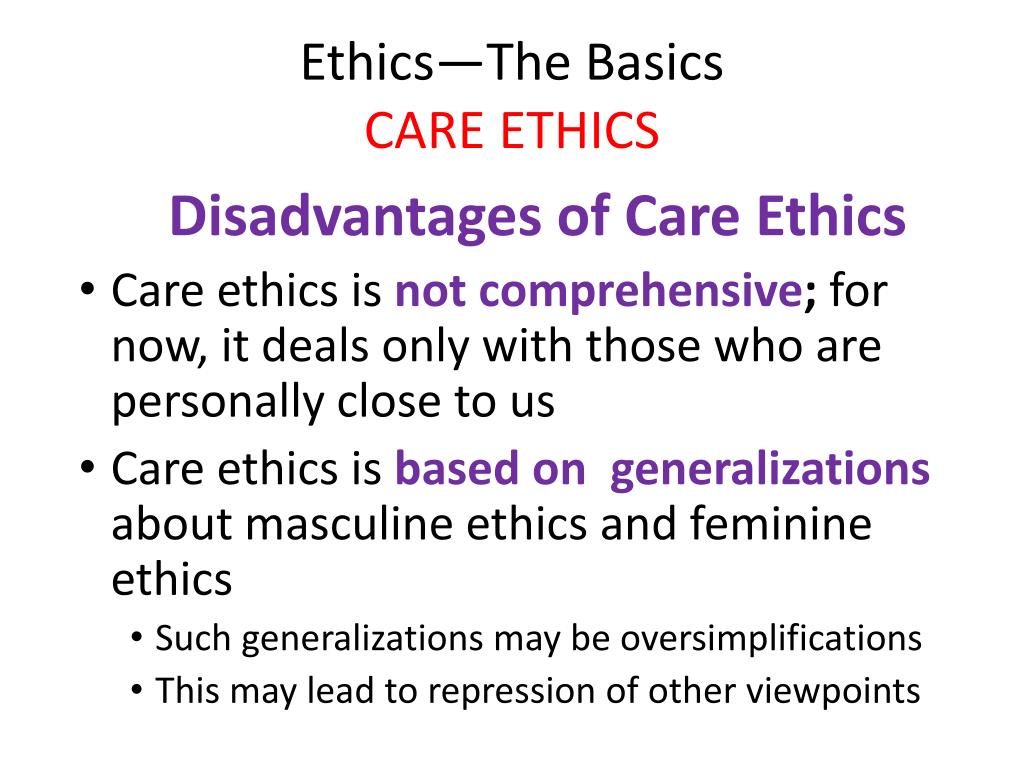 Ethics—The Basics
CARE ETHICS

Disadvantages of Care Ethics

• Care ethics is not comprehensive; for now, it deals only with those who are personally close to us
• Care ethics is based on generalizations about masculine ethics and feminine ethics
  • Such generalizations may be oversimplifications
  • This may lead to repression of other viewpoints